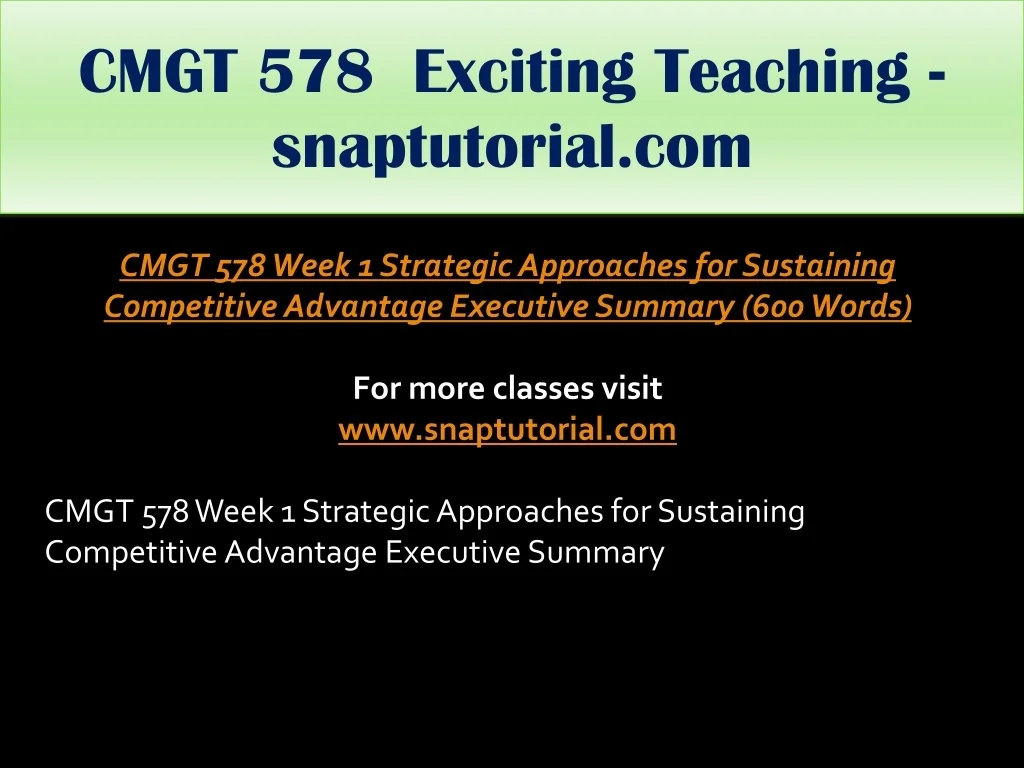 CMGT 578 Exciting Teaching - snaptutorial.com

CMGT 578 Week 1 Strategic Approaches for Sustaining Competitive Advantage Executive Summary (600 Words)

For more classes visit
www.snaptutorial.com

CMGT 578 Week 1 Strategic Approaches for Sustaining Competitive Advantage Executive Summary